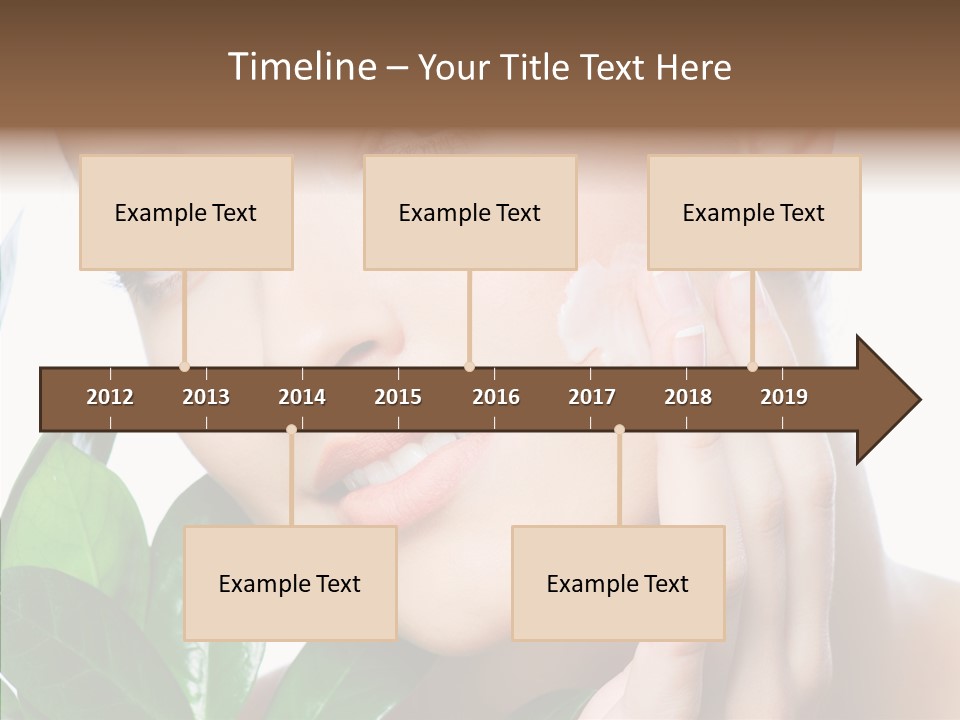 Timeline – Your Title Text Here

Example Text

Example Text

Example Text

2012 2013 2014 2015 2016 2017 2018 2019

Example Text

Example Text